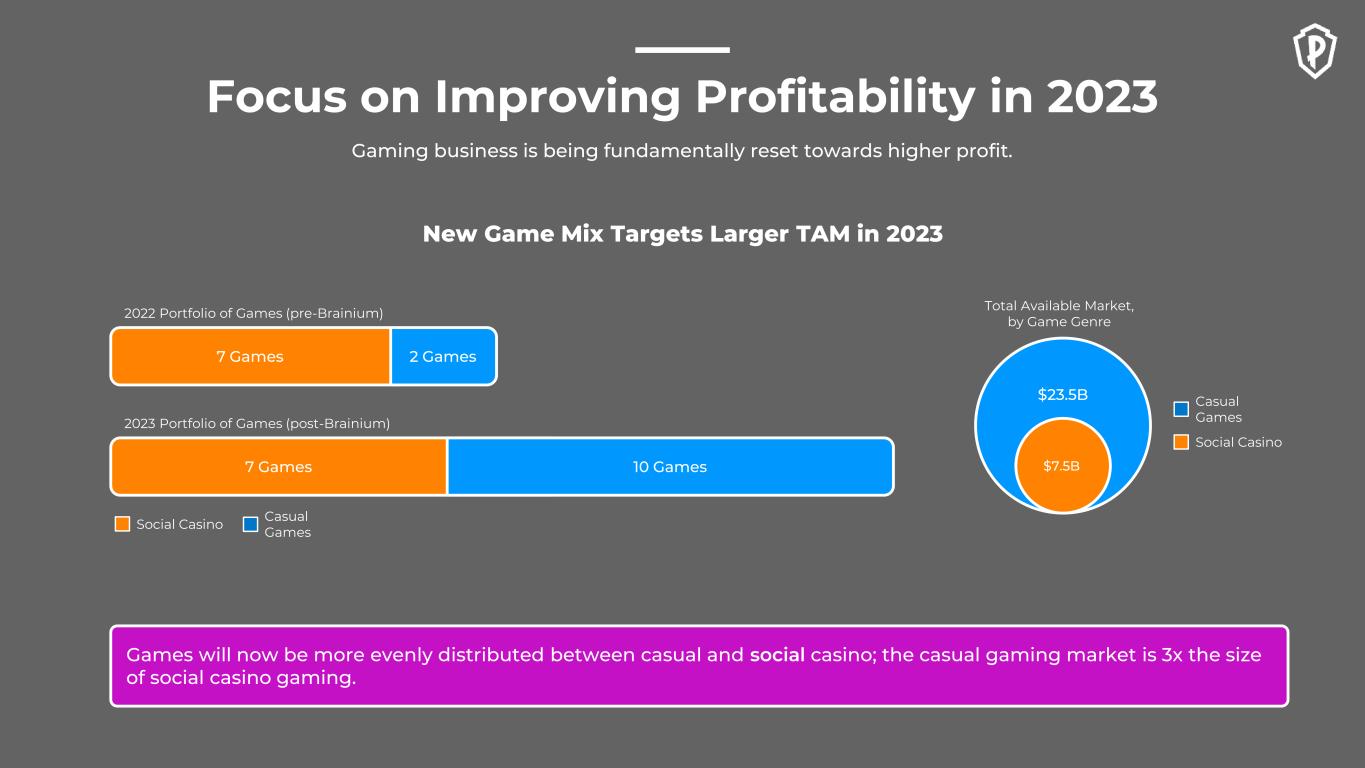 Focus on Improving Profitability in 2023

Gaming business is being fundamentally reset towards higher profit.

New Game Mix Targets Larger TAM in 2023

2022 Portfolio of Games (pre-Brainium)

7 Games

2 Games

2023 Portfolio of Games (post-Brainium)

7 Games

10 Games

Social Casino

Casual Games

Total Available Market, by Game Genre

$23.5B

$7.5B

Casual Games

Social Casino

Games will now be more evenly distributed between casual and social casino; the casual gaming market is 3x the size of social casino gaming.